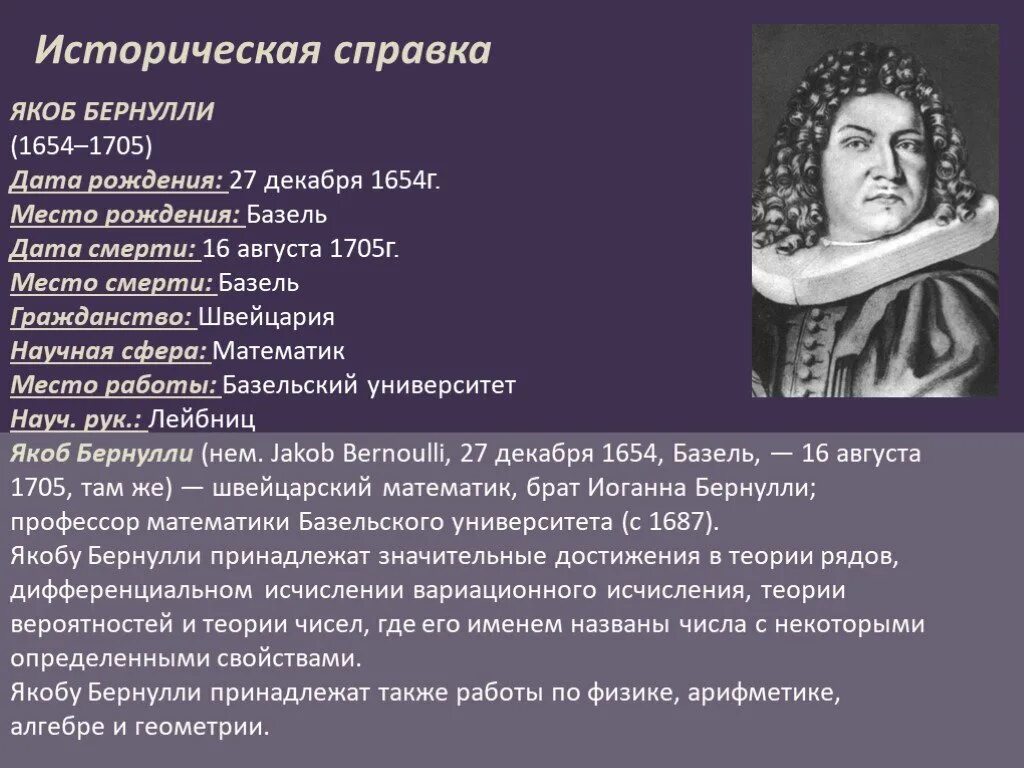 Историческая справка

ЯКОБ БЕРНУЛЛИ
(1654–1705)
Дата рождения: 27 декабря 1654г.
Место рождения: Базель
Дата смерти: 16 августа 1705г.
Место смерти: Базель
Гражданство: Швейцария
Научная сфера: Математик
Место работы: Базельский университет
Науч. рук.: Лейбниц

Якоб Бернулли (нем. Jakob Bernoulli, 27 декабря 1654, Базель, — 16 августа 1705, там же) — швейцарский математик, брат Иоганна Бернулли; профессор математики Базельского университета (с 1687).
Якобу Бернулли принадлежат значительные достижения в теории рядов, дифференциальном исчислении вариационного исчисления, теории вероятностей и теории чисел, где его именем названы числа с некоторыми определенными свойствами.
Якобу Бернулли принадлежат также работы по физике, арифметике, алгебре и геометрии.